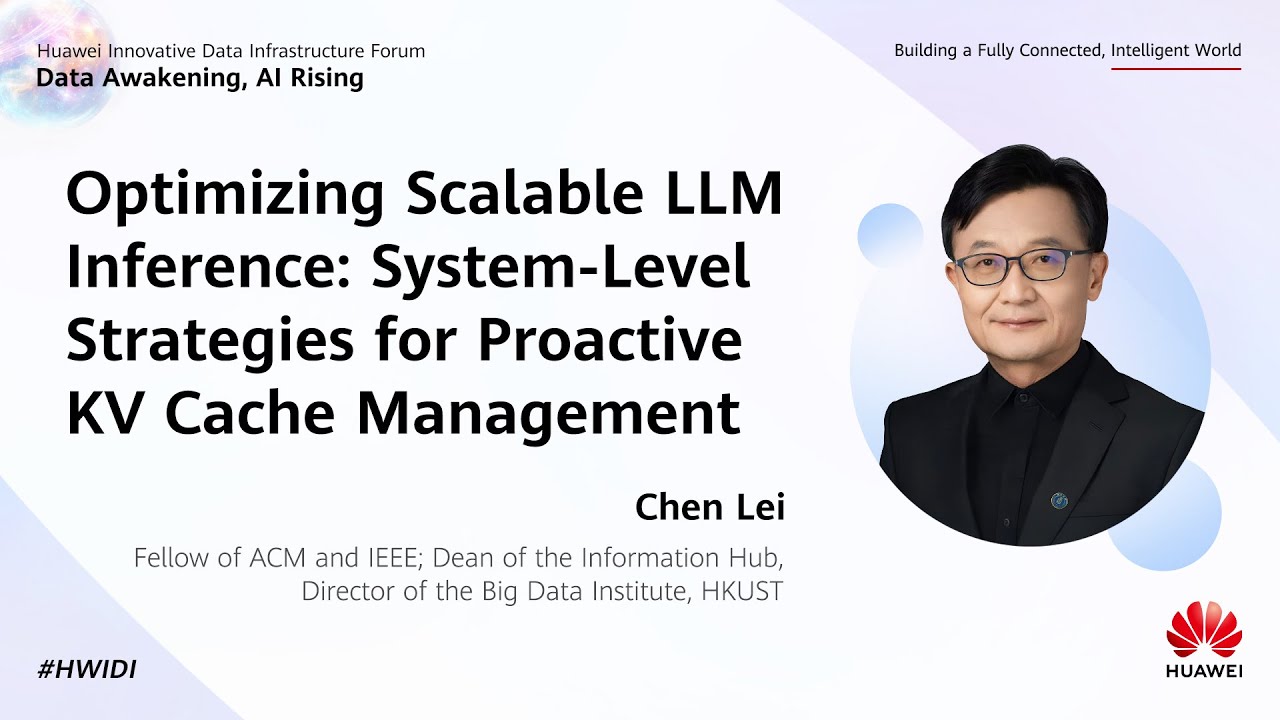 Huawei Innovative Data Infrastructure Forum
Data Awakening, AI Rising

Building a Fully Connected, Intelligent World

Optimizing Scalable LLM Inference: System-Level Strategies for Proactive KV Cache Management

Chen Lei

Fellow of ACM and IEEE; Dean of the Information Hub, Director of the Big Data Institute, HKUST

#HWIDI

HUAWEI